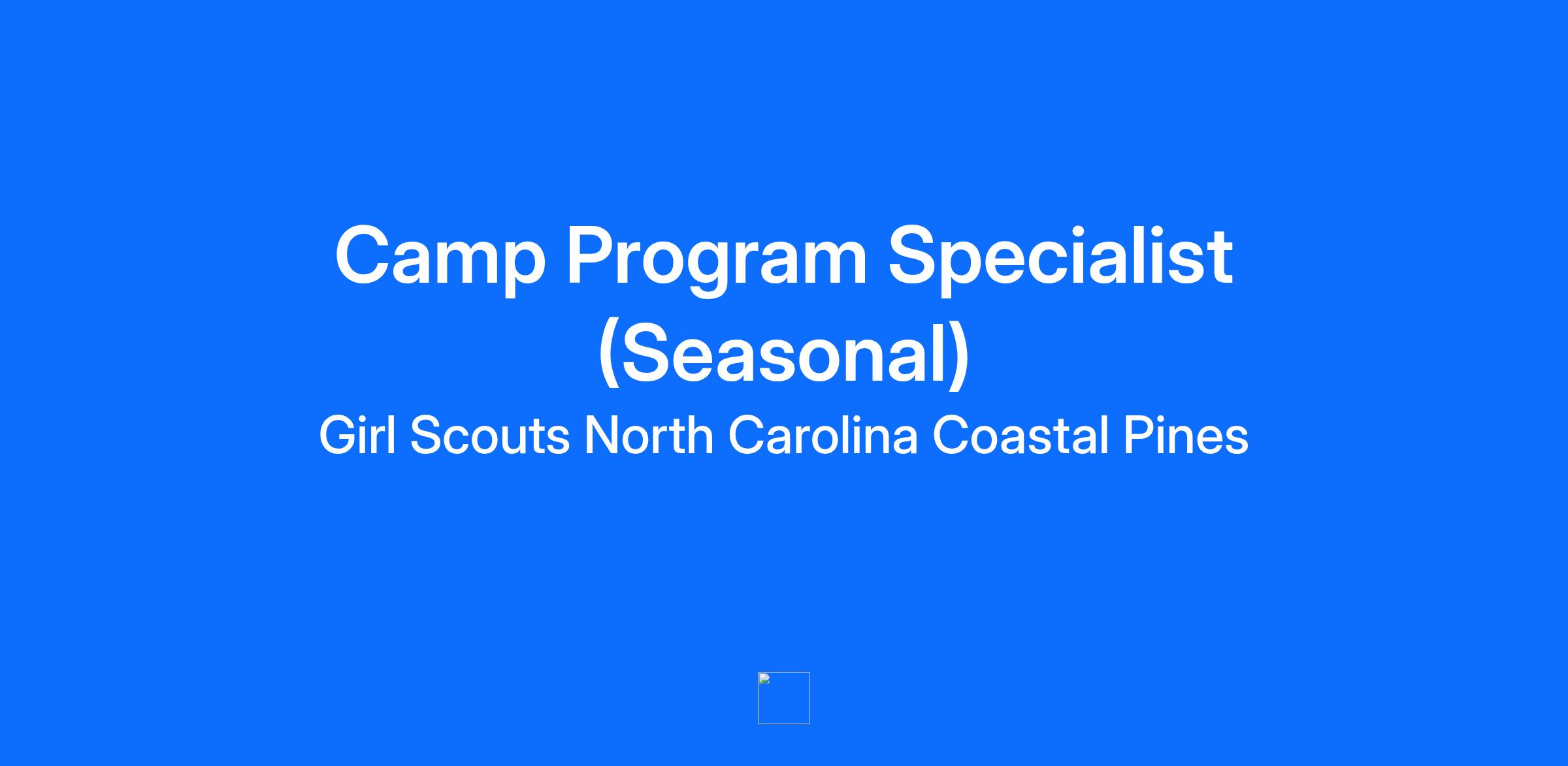 Camp Program Specialist (Seasonal)

Girl Scouts North Carolina Coastal Pines